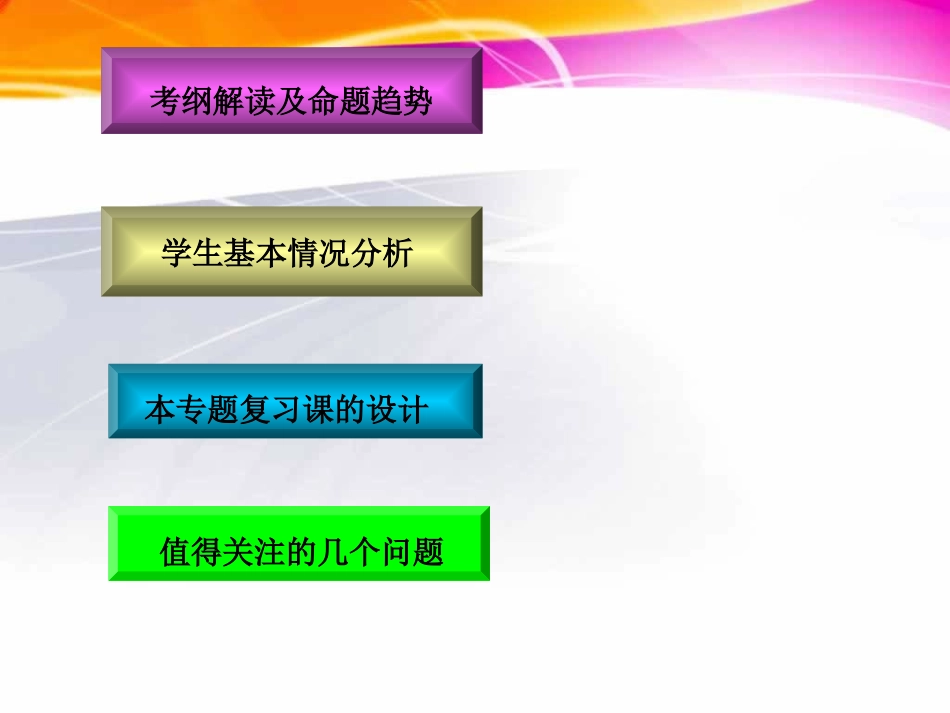 考纲解读及命题趋势

学生基本情况分析

本专题复习课的设计

值得关注的几个问题